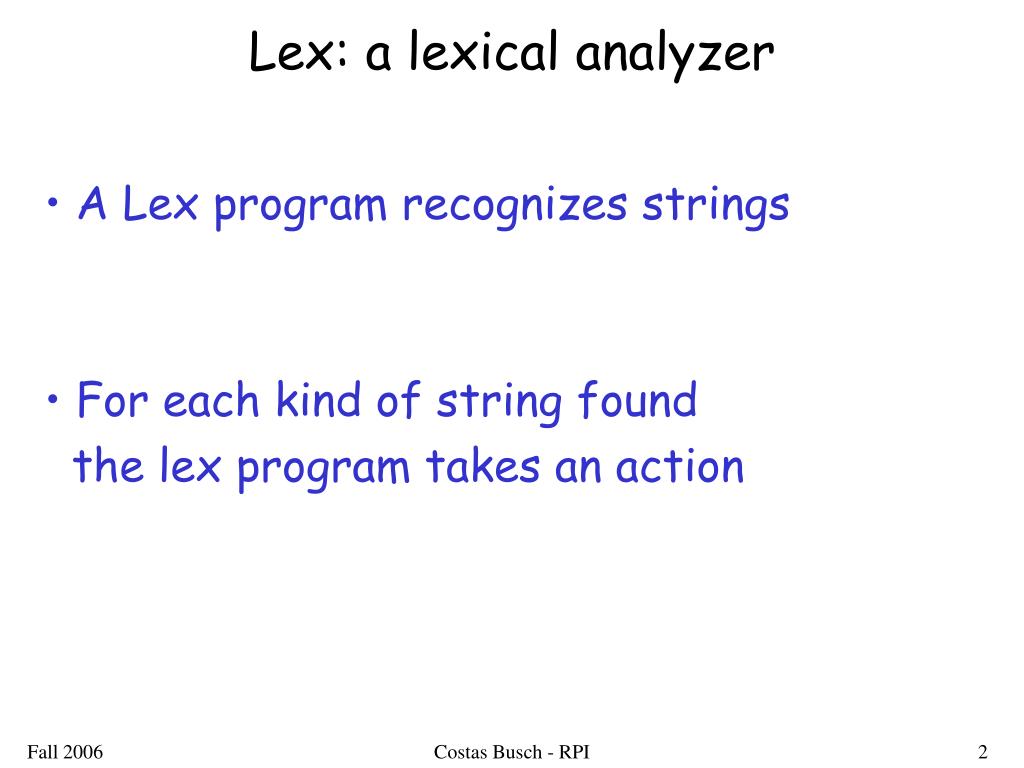 Lex: a lexical analyzer

• A Lex program recognizes strings

• For each kind of string found the lex program takes an action

Fall 2006

Costas Busch - RPI

2